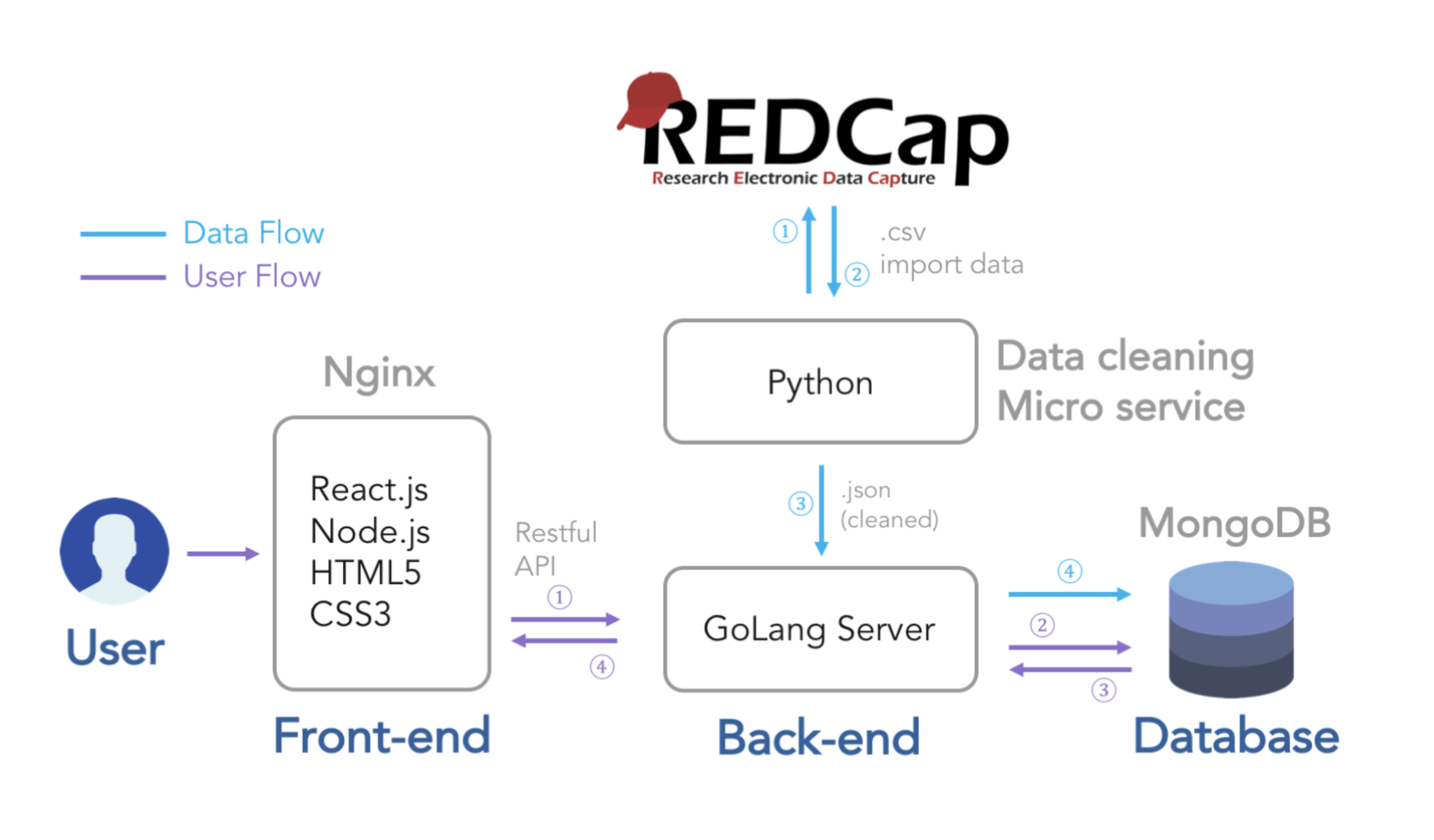 REDCap
Research Electronic Data Capture

Data Flow
User Flow

① ② .csv import data

Python

Data cleaning Micro service

Nginx

React.js
Node.js
HTML5
CSS3

User

Restful API

① ④

③ .json (cleaned)

GoLang Server

MongoDB

④ ② ③

Front-end

Back-end

Database